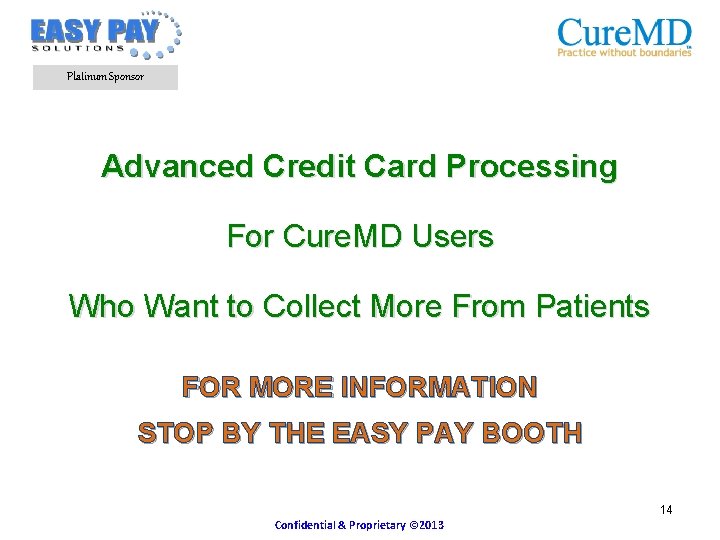 EASY PAY
SOLUTIONS

Platinum Sponsor

CureMD
Practice without boundaries

Advanced Credit Card Processing

For CureMD Users

Who Want to Collect More From Patients

FOR MORE INFORMATION

STOP BY THE EASY PAY BOOTH

14

Confidential & Proprietary ©2013